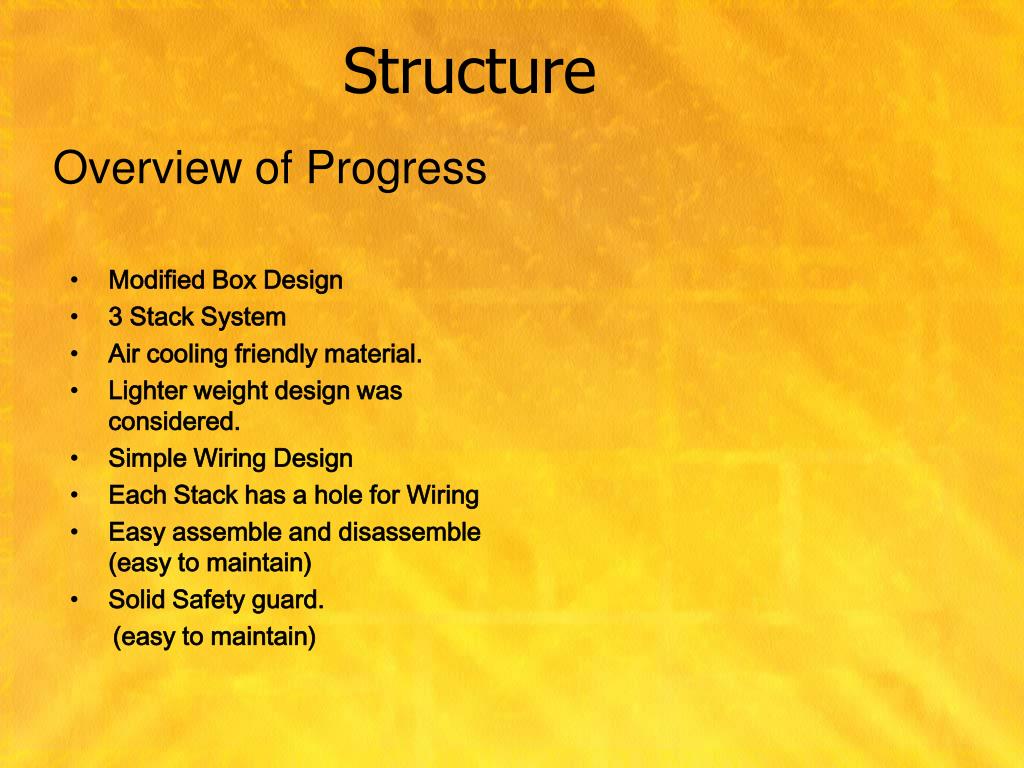 Structure

Overview of Progress

• Modified Box Design
• 3 Stack System
• Air cooling friendly material.
• Lighter weight design was considered.
• Simple Wiring Design
• Each Stack has a hole for Wiring
• Easy assemble and disassemble (easy to maintain)
• Solid Safety guard.
(easy to maintain)